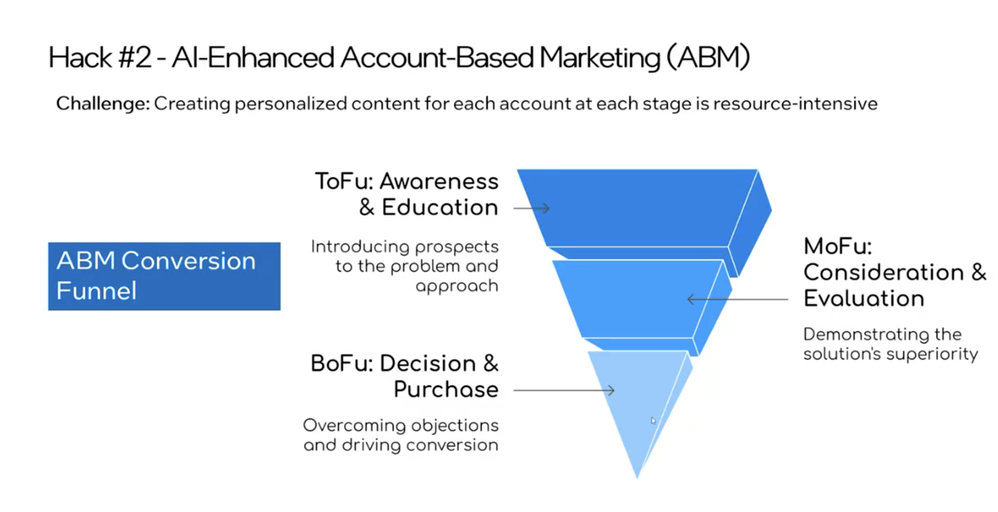 Hack #2 - AI-Enhanced Account-Based Marketing (ABM)

Challenge: Creating personalized content for each account at each stage is resource-intensive

ABM Conversion Funnel

ToFu: Awareness & Education

Introducing prospects to the problem and approach

MoFu: Consideration & Evaluation

Demonstrating the solution's superiority

BoFu: Decision & Purchase

Overcoming objections and driving conversion